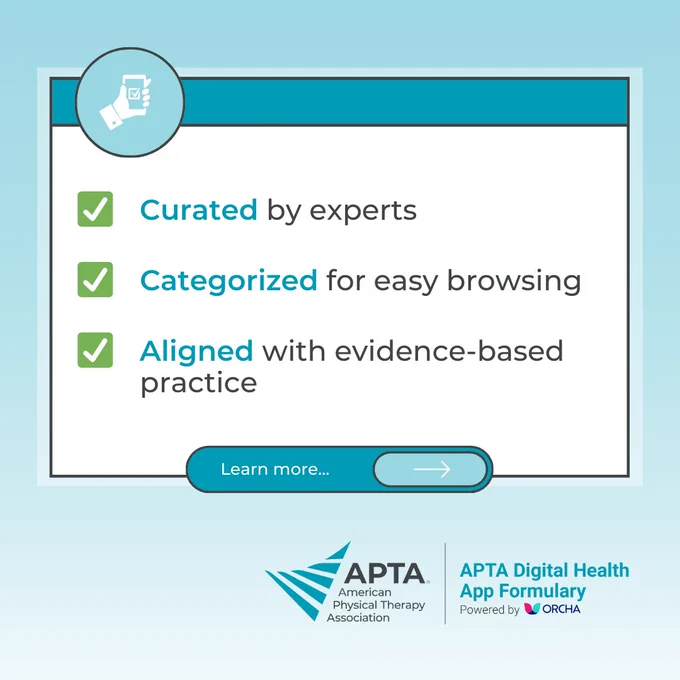 Curated by experts

Categorized for easy browsing

Aligned with evidence-based practice

Learn more...

APTA
American Physical Therapy Association

APTA Digital Health App Formulary
Powered by ORCHA